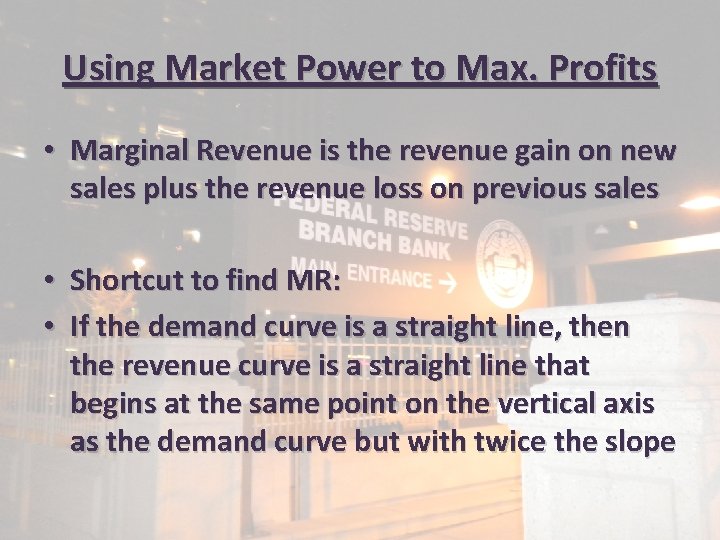 Using Market Power to Max. Profits

• Marginal Revenue is the revenue gain on new sales plus the revenue loss on previous sales

FEDERAL RESERVE BRANCH BANK MAIN ENTRANCE →

• Shortcut to find MR:
• If the demand curve is a straight line, then the revenue curve is a straight line that begins at the same point on the vertical axis as the demand curve but with twice the slope